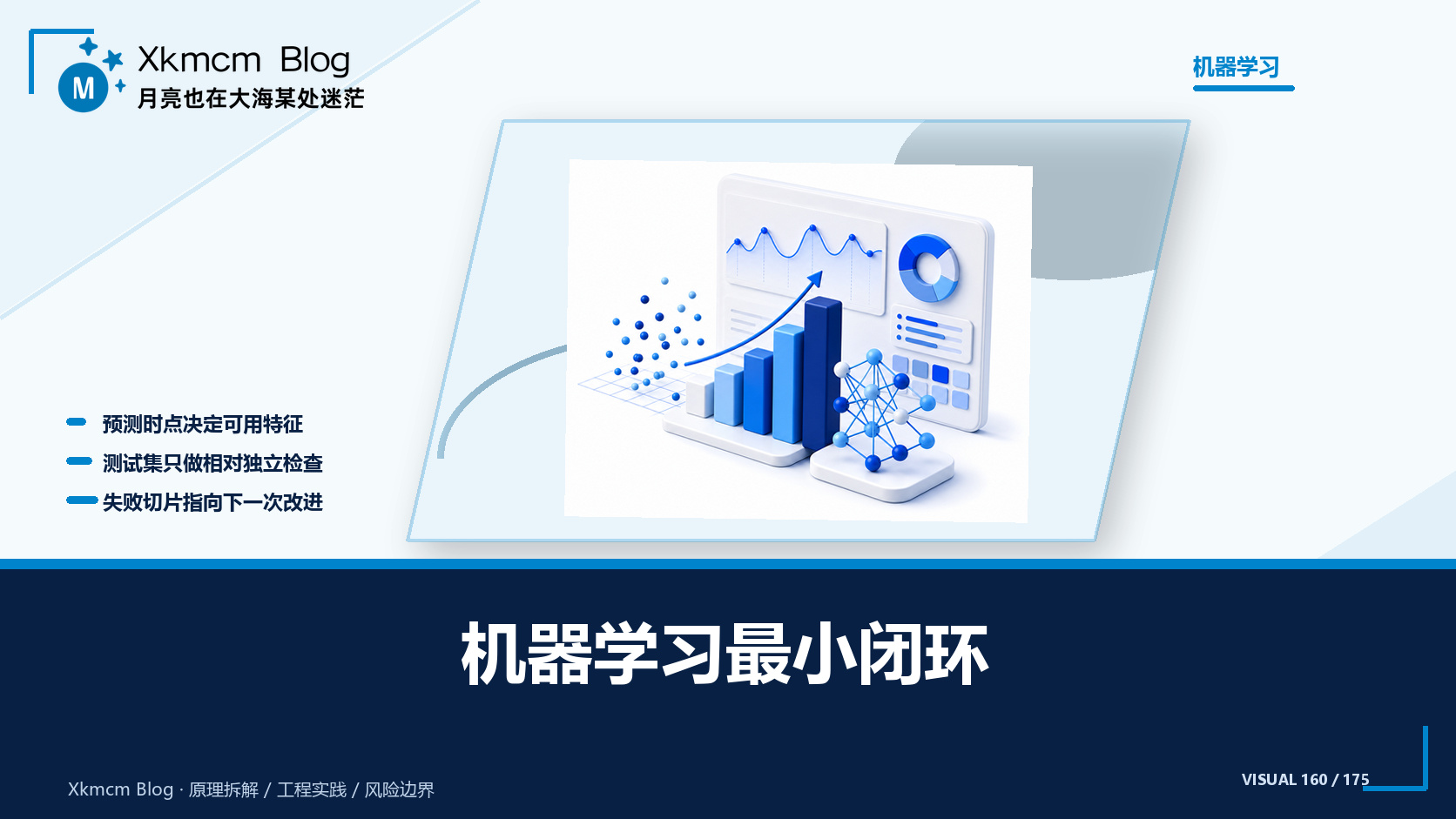 M

Xkmcm Blog
月亮也在大海某处迷茫

机器学习

预测时点决定可用特征
测试集只做相对独立检查
失败切片指向下一次改进

机器学习最小闭环

Xkmcm Blog · 原理拆解 / 工程实践 / 风险边界

VISUAL 160 / 175